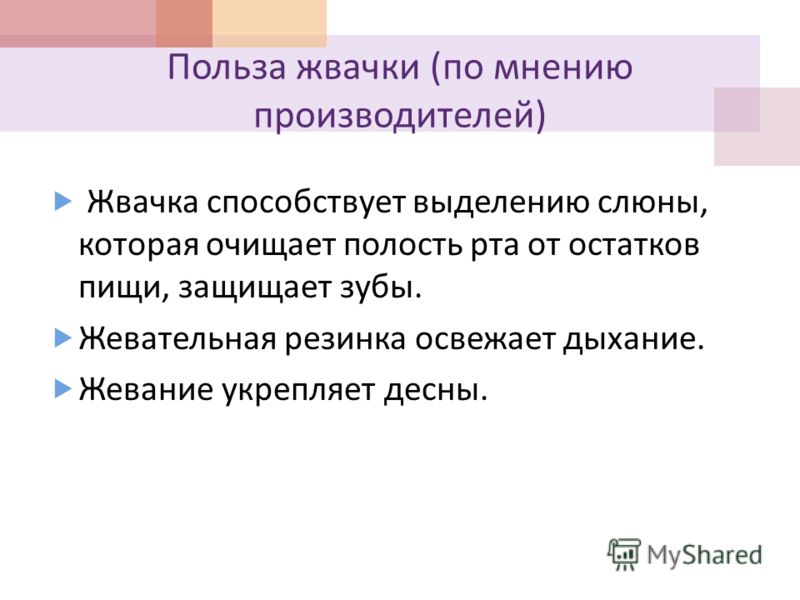 Польза жвачки (по мнению производителей)

Жвачка способствует выделению слюны, которая очищает полость рта от остатков пищи, защищает зубы.

Жевательная резинка освежает дыхание.

Жевание укрепляет десны.

MyShared